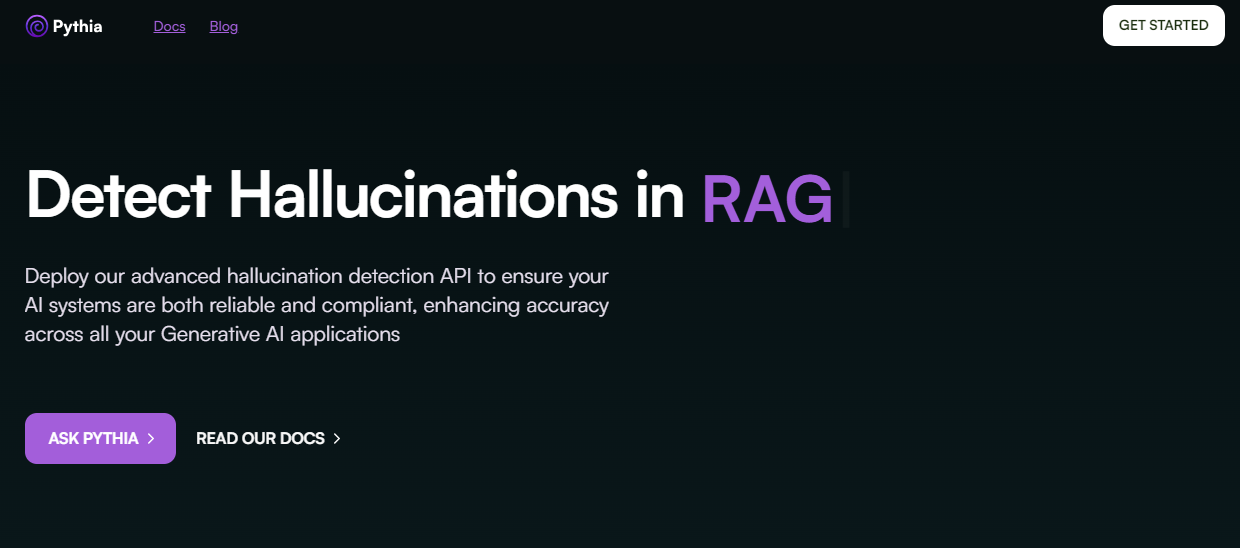 Pythia Docs Blog GET STARTED

Detect Hallucinations in RAG

Deploy our advanced hallucination detection API to ensure your AI systems are both reliable and compliant, enhancing accuracy across all your Generative AI applications

ASK PYTHIA >
READ OUR DOCS >